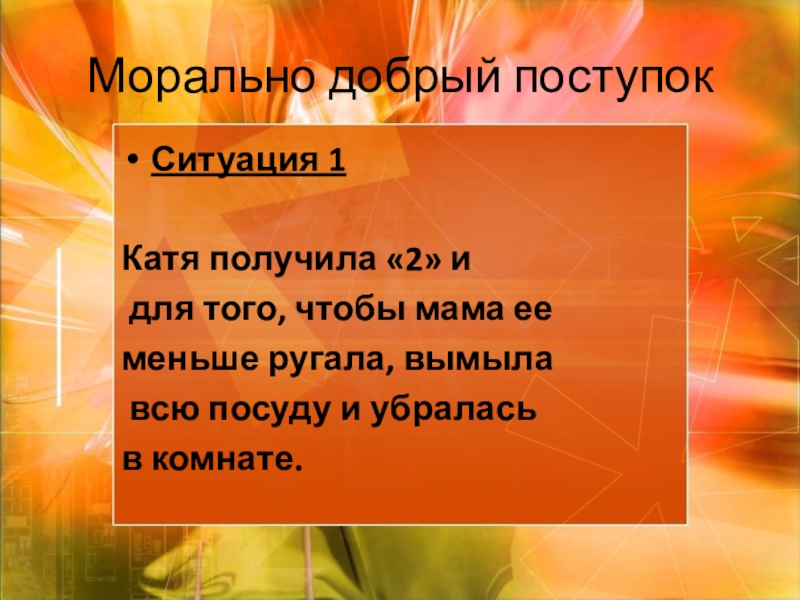 Морально добрый поступок

• Ситуация 1

Катя получила «2» и для того, чтобы мама ее меньше ругала, вымыла всю посуду и убралась в комнате.